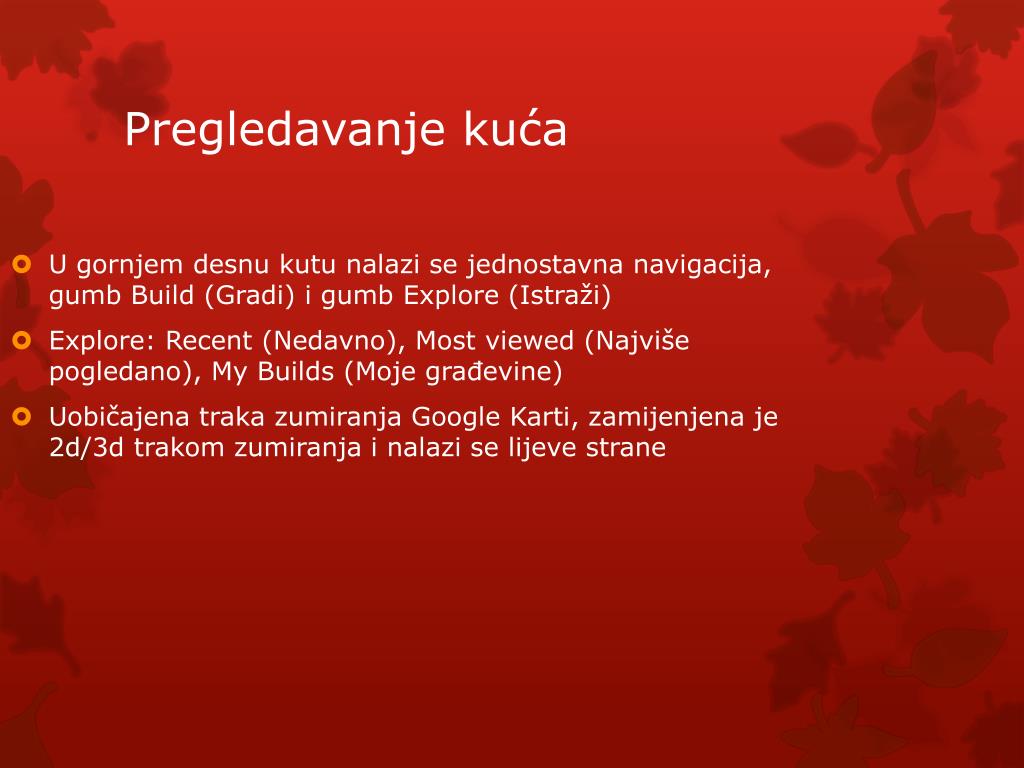 Pregledavanje kuća

U gornjem desnu kutu nalazi se jednostavna navigacija, gumb Build (Gradi) i gumb Explore (Istraži)

Explore: Recent (Nedavno), Most viewed (Najviše pogledano), My Builds (Moje građevine)

Uobičajena traka zumiranja Google Karti, zamijenjena je 2d/3d trakom zumiranja i nalazi se lijeve strane